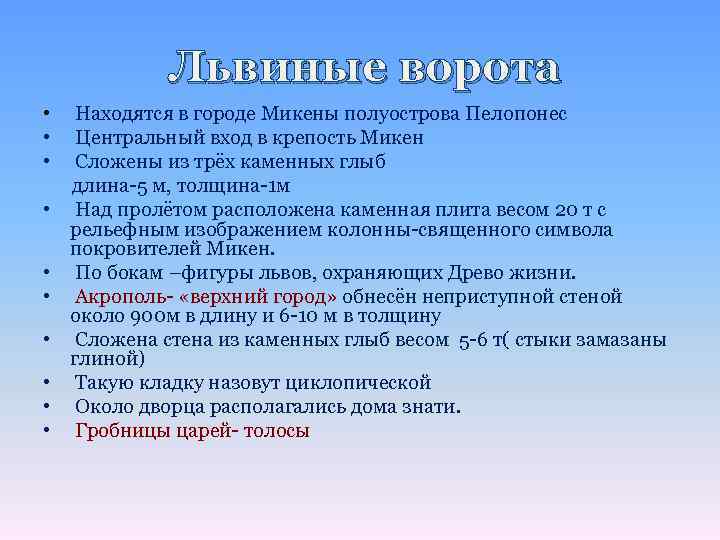 Львиные ворота

• Находятся в городе Микены полуострова Пелопонес
• Центральный вход в крепость Микен
• Сложены из трёх каменных глыб
длина-5 м, толщина-1м
• Над пролётом расположена каменная плита весом 20 т с рельефным изображением колонны-священного символа покровителей Микен.
• По бокам –фигуры львов, охраняющих Древо жизни.
• Акрополь- «верхний город» обнесён неприступной стеной около 900м в длину и 6-10 м в толщину
• Сложена стена из каменных глыб весом 5-6 т( стыки замазаны глиной)
• Такую кладку назовут циклопической
• Около дворца располагались дома знати.
• Гробницы царей- толосы